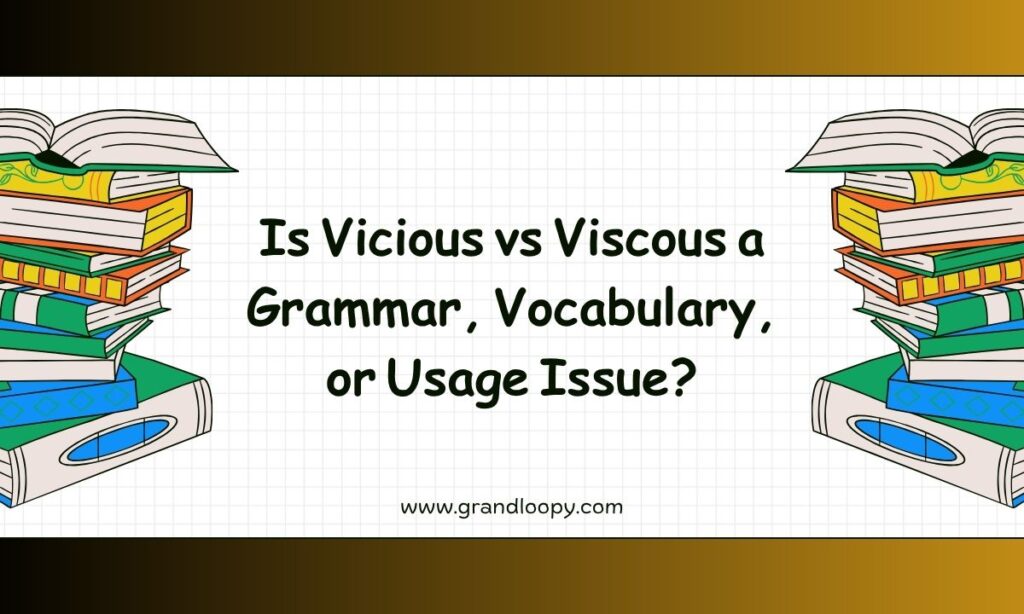 Is Vicious vs Viscous a Grammar, Vocabulary, or Usage Issue?

www.grandloopy.com